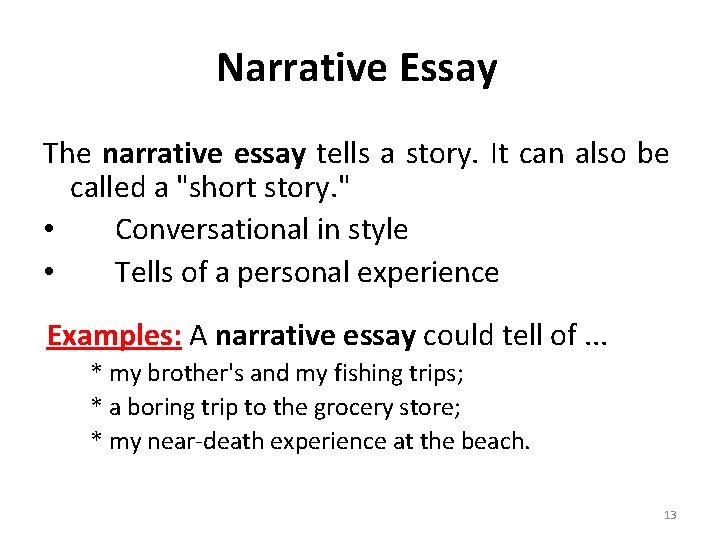 Narrative Essay

The narrative essay tells a story. It can also be called a "short story."

• Conversational in style
• Tells of a personal experience

Examples: A narrative essay could tell of ...
* my brother's and my fishing trips;
* a boring trip to the grocery store;
* my near-death experience at the beach.

13